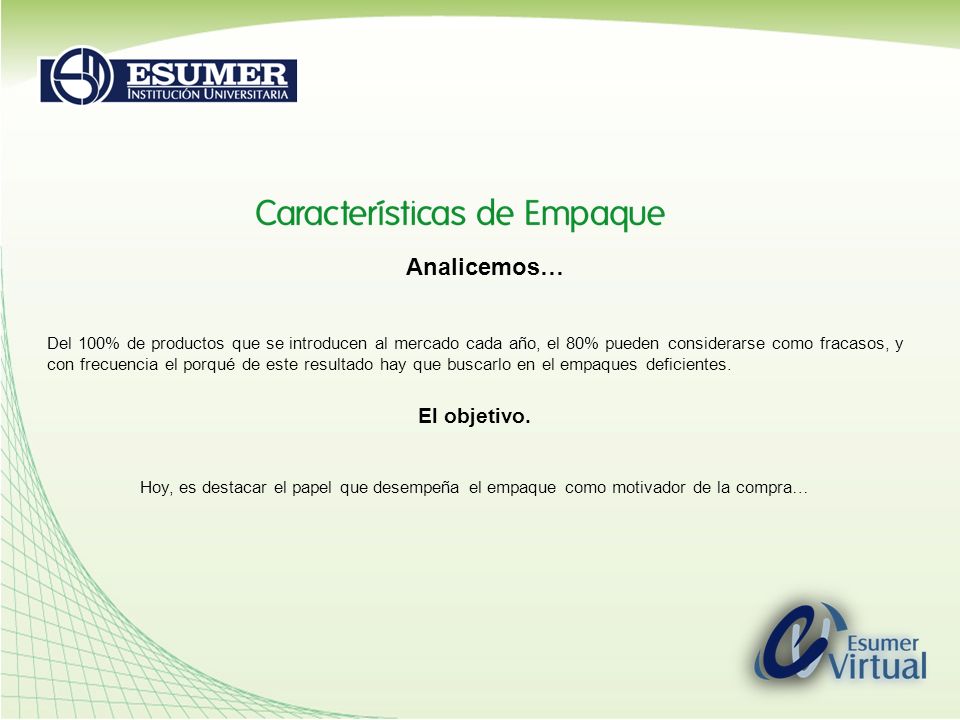 ESUMER
INSTITUCIÓN UNIVERSITARIA

Características de Empaque

Analicemos…

Del 100% de productos que se introducen al mercado cada año, el 80% pueden considerarse como fracasos, y con frecuencia el porqué de este resultado hay que buscarlo en el empaques deficientes.

El objetivo.

Hoy, es destacar el papel que desempeña el empaque como motivador de la compra…

Esumer Virtual